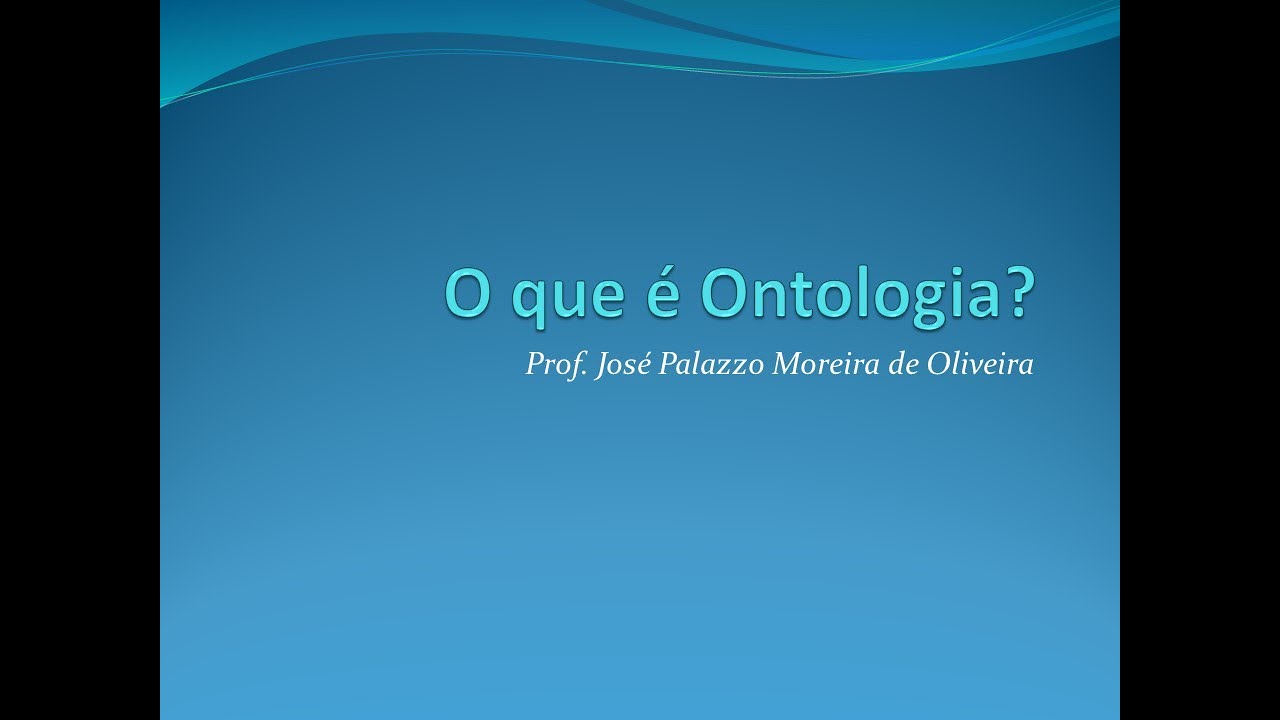 O que é Ontologia?

Prof. José Palazzo Moreira de Oliveira